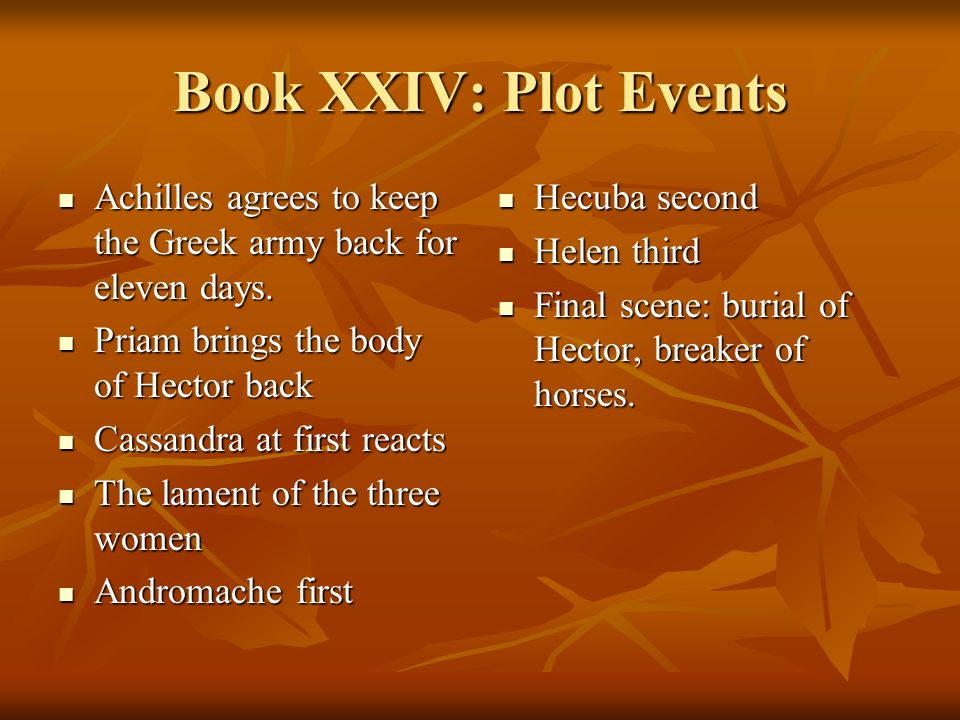 Book XXIV: Plot Events

- Achilles agrees to keep the Greek army back for eleven days.
- Priam brings the body of Hector back
- Cassandra at first reacts
- The lament of the three women
- Andromache first

- Hecuba second
- Helen third
- Final scene: burial of Hector, breaker of horses.